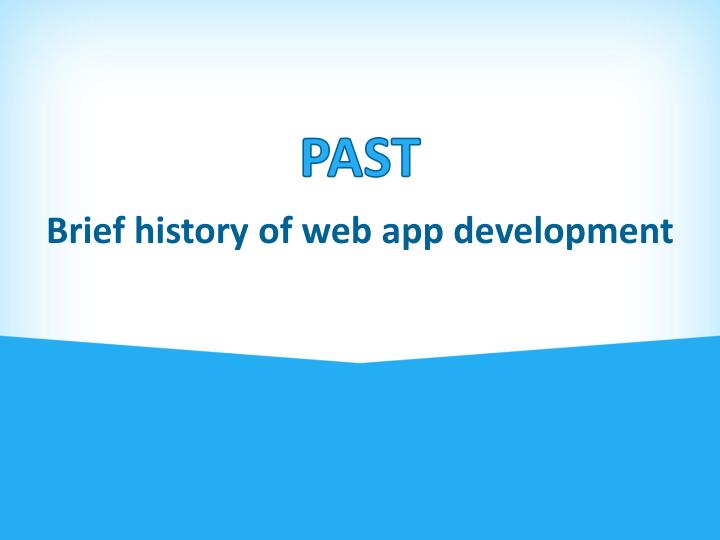 PAST

Brief history of web app development